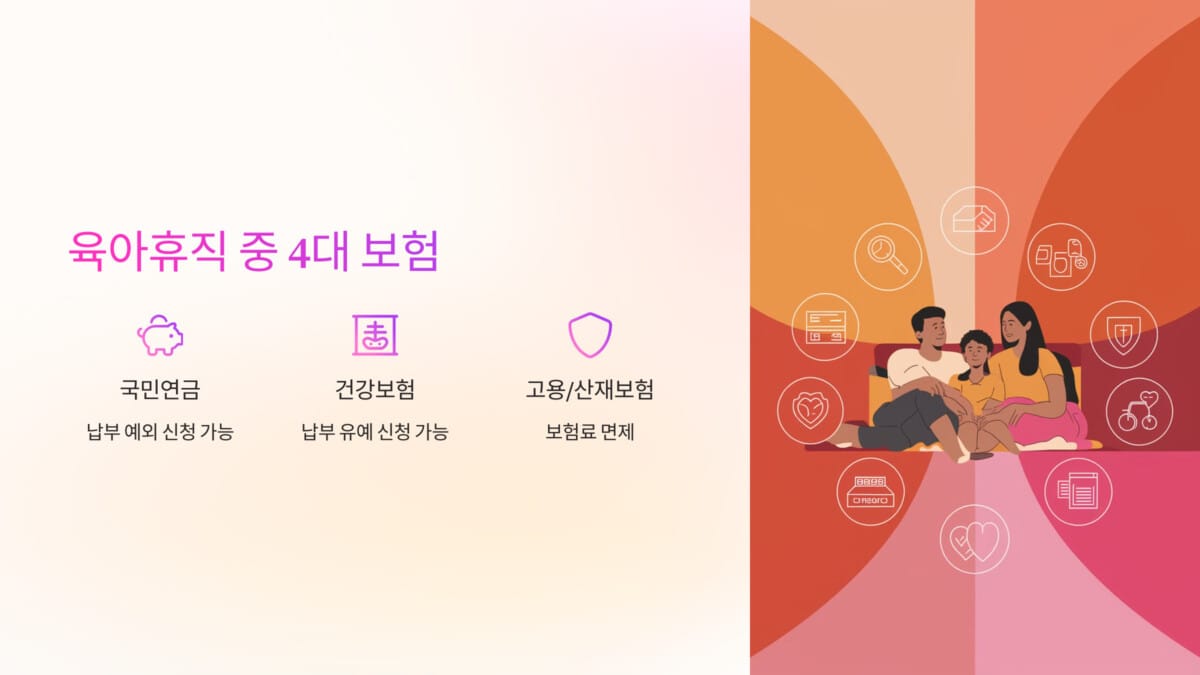 육아휴직 중 4대 보험

국민연금

납부 예외 신청 가능

건강보험

납부 유예 신청 가능

고용/산재보험

보험료 면제